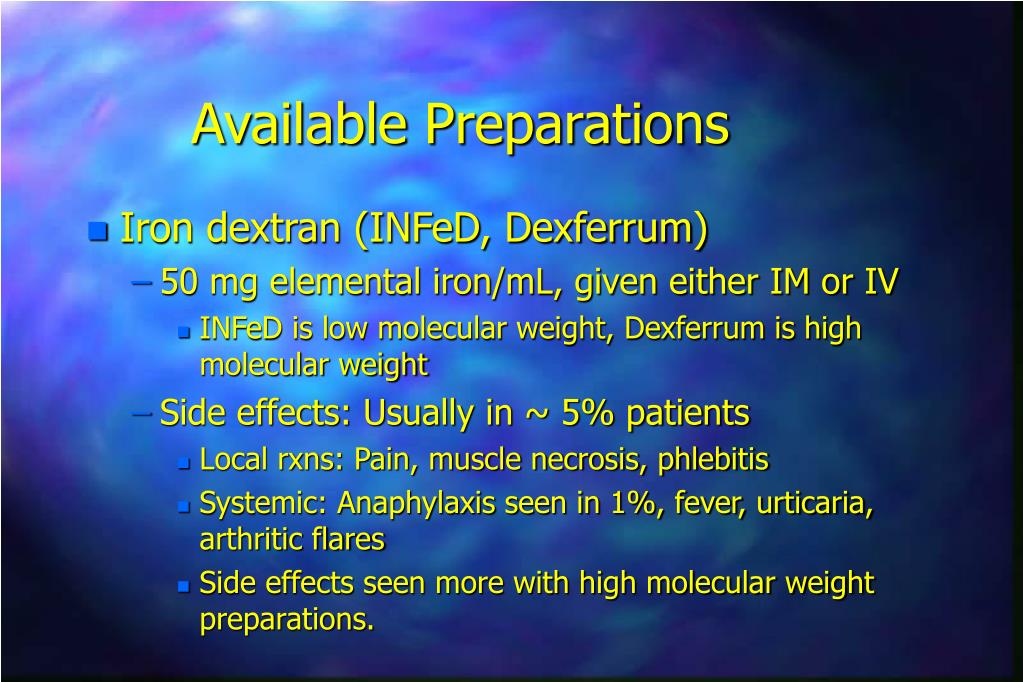 Available Preparations

Iron dextran (INFeD, Dexferrum)

– 50 mg elemental iron/mL, given either IM or IV

INFeD is low molecular weight, Dexferrum is high molecular weight

– Side effects: Usually in ~ 5% patients

Local rxns: Pain, muscle necrosis, phlebitis

Systemic: Anaphylaxis seen in 1%, fever, urticaria, arthritic flares

Side effects seen more with high molecular weight preparations.